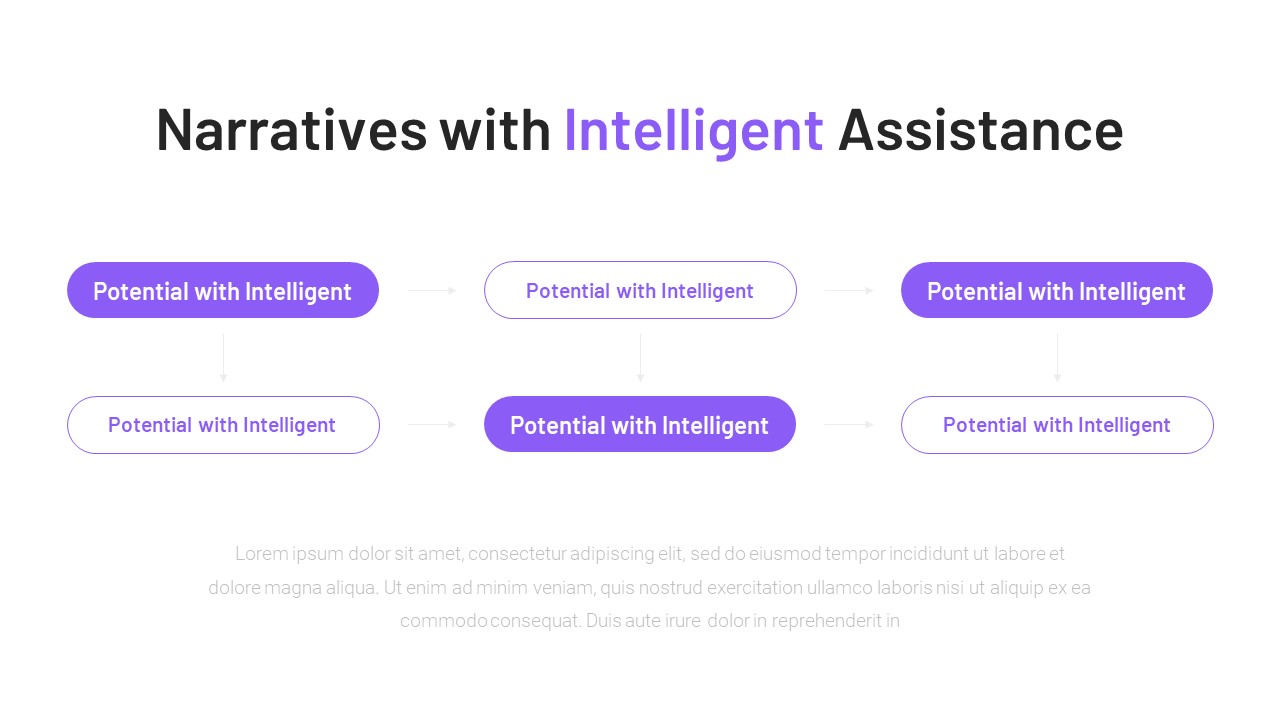 Narratives with Intelligent Assistance

Potential with Intelligent

Potential with Intelligent

Potential with Intelligent

Potential with Intelligent

Potential with Intelligent

Potential with Intelligent

Lorem ipsum dolor sit amet, consectetur adipiscing elit, sed do eiusmod tempor incididunt ut labore et dolore magna aliqua. Ut enim ad minim veniam, quis nostrud exercitation ullamco laboris nisi ut aliquip ex ea commodo consequat. Duis aute irure dolor in reprehenderit in